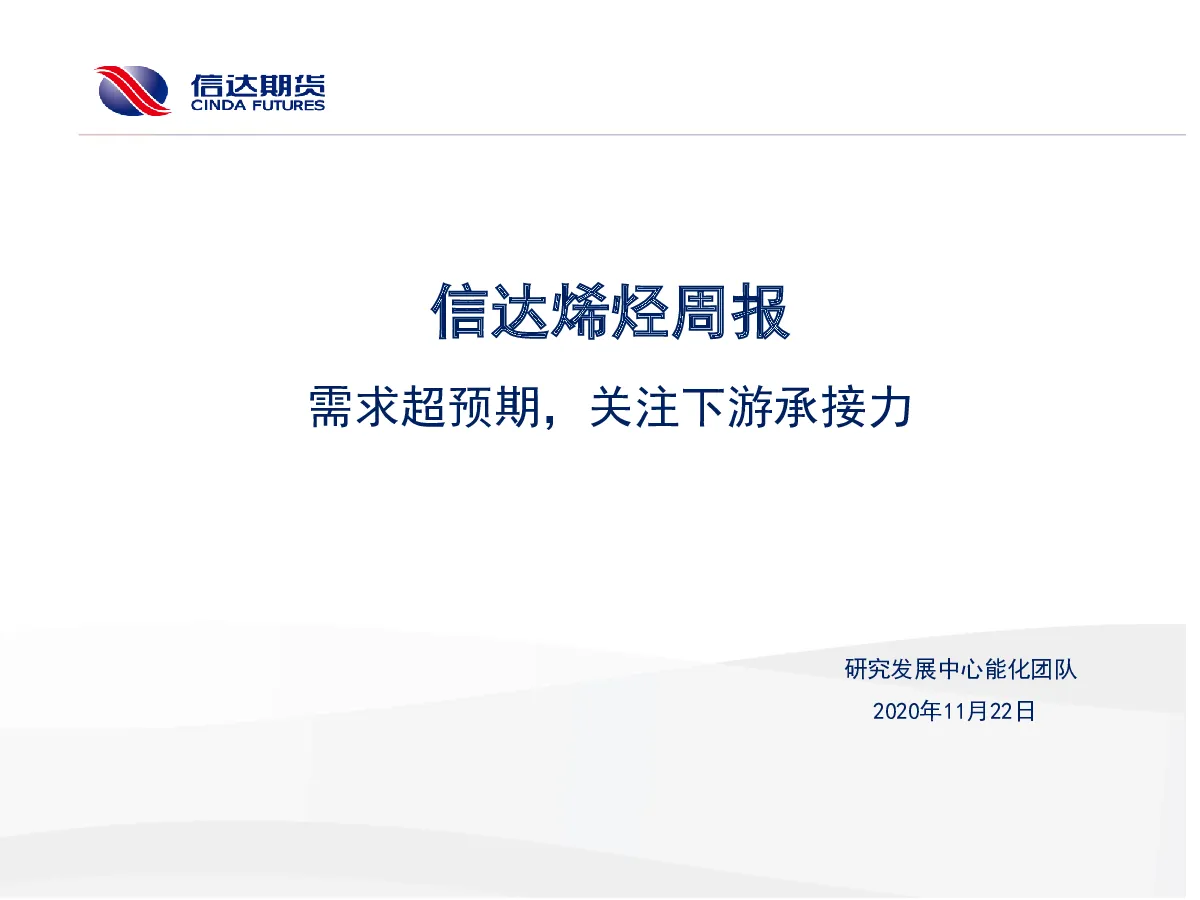 信达期货
CINDA FUTURES

信达烯烃周报

需求超预期，关注下游承接力

研究发展中心能化团队
2020年11月22日